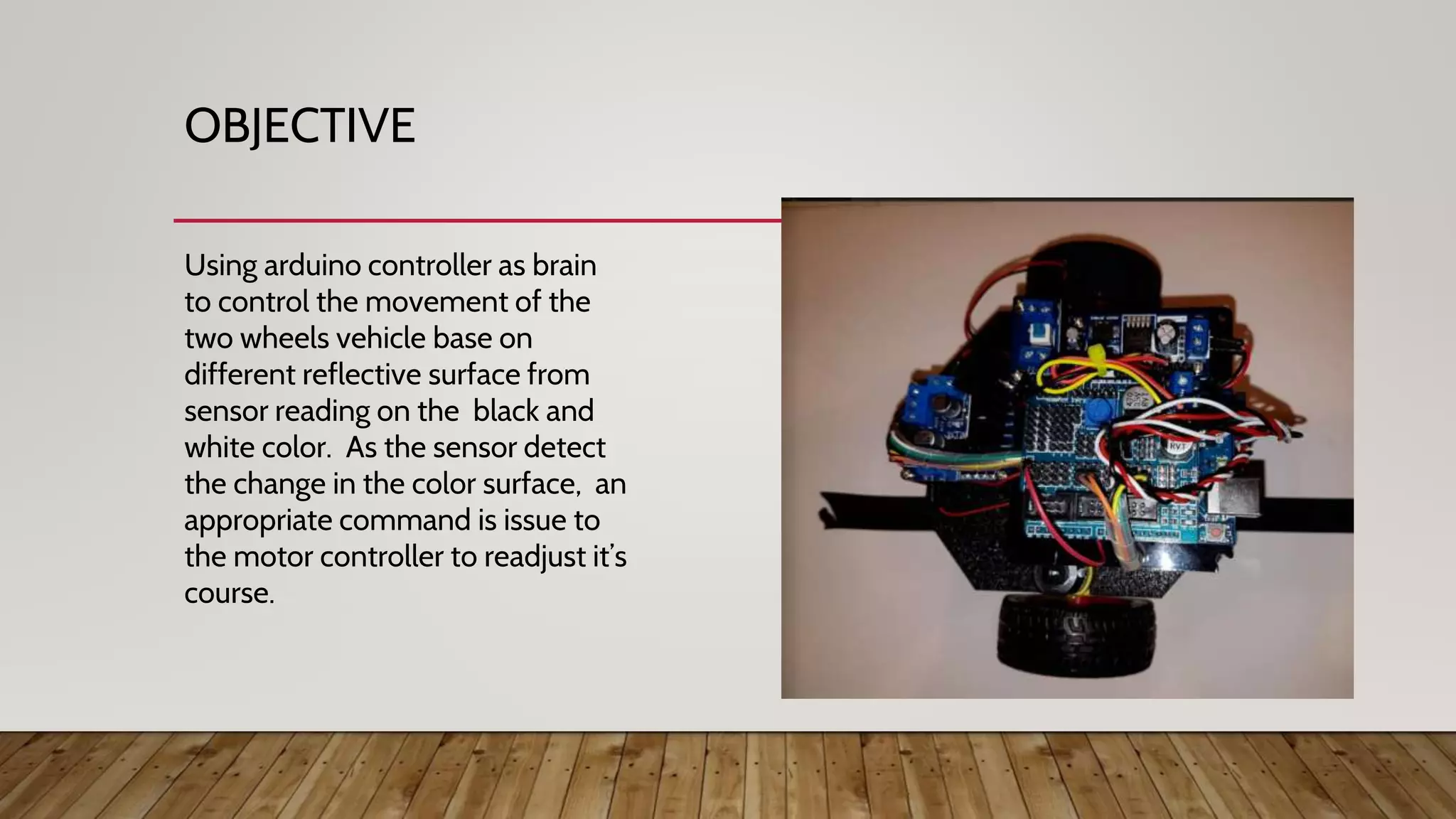 OBJECTIVE

Using arduino controller as brain to control the movement of the two wheels vehicle base on different reflective surface from sensor reading on the black and white color. As the sensor detect the change in the color surface, an appropriate command is issue to the motor controller to readjust it's course.